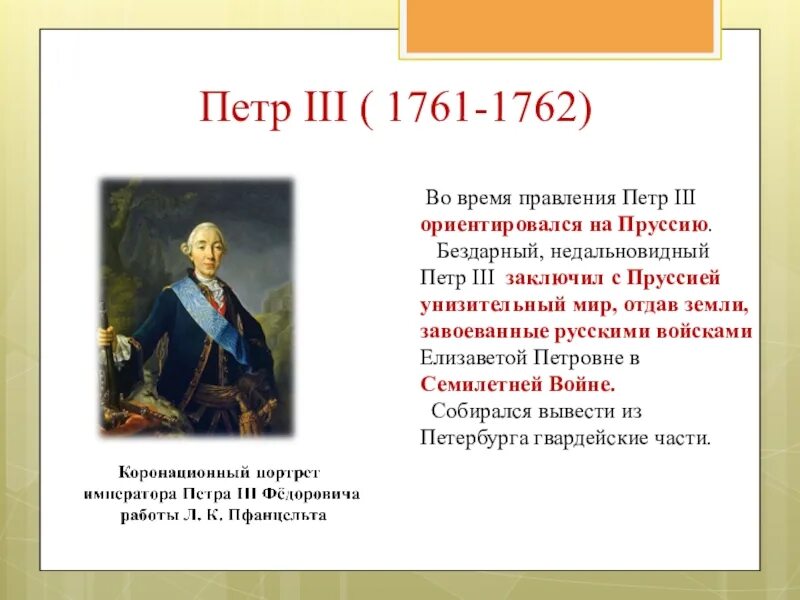 Петр III ( 1761-1762)

Во время правления Петр III ориентировался на Пруссию.

Бездарный, недальновидный Петр III заключил с Пруссией унизительный мир, отдав земли, завоеванные русскими войсками Елизаветой Петровне в Семилетней Войне.

Собирался вывести из Петербурга гвардейские части.

Коронационный портрет императора Петра III Фёдоровича работы Л. К. Пфанцельта